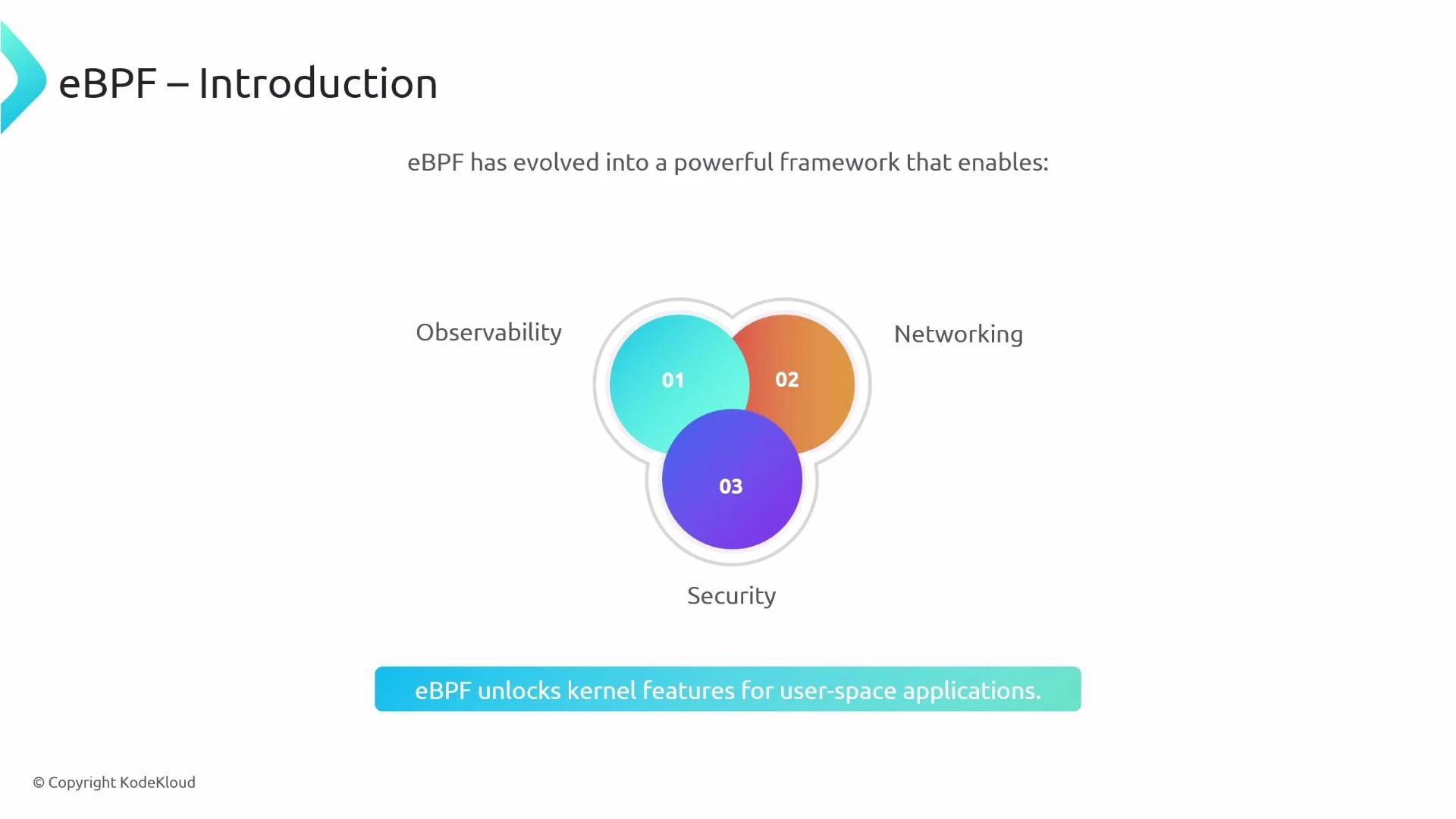 eBPF – Introduction

eBPF has evolved into a powerful framework that enables:

Observability

01

02

Networking

03

Security

eBPF unlocks kernel features for user-space applications.

© Copyright KodeKloud